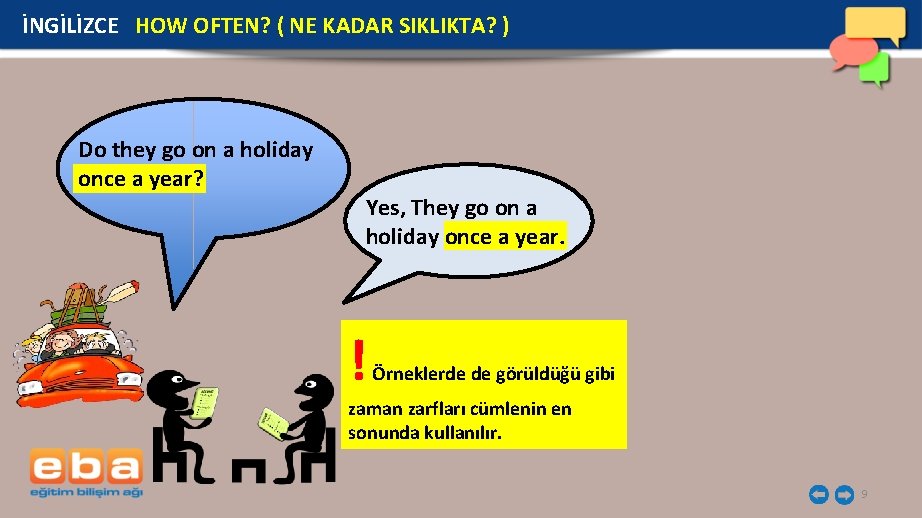 İNGİLİZCE HOW OFTEN? ( NE KADAR SIKLIKTA? )

Do they go on a holiday once a year?

Yes, They go on a holiday once a year.

! Örneklerde de görüldüğü gibi zaman zarfları cümlenin en sonunda kullanılır.

eba
eğitim bilişim ağı

9